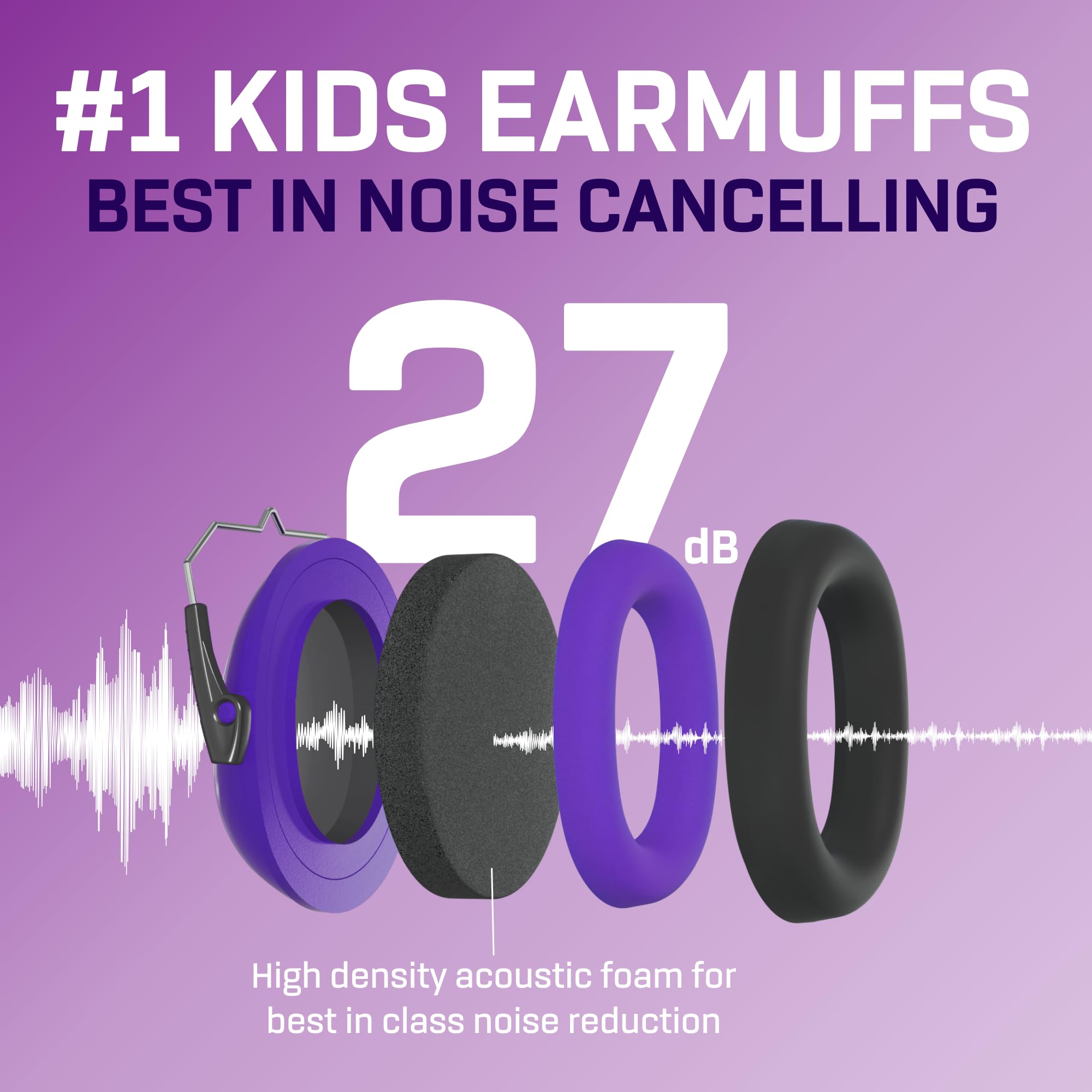 #1 KIDS EARMUFFS
BEST IN NOISE CANCELLING

27 dB

High density acoustic foam for best in class noise reduction